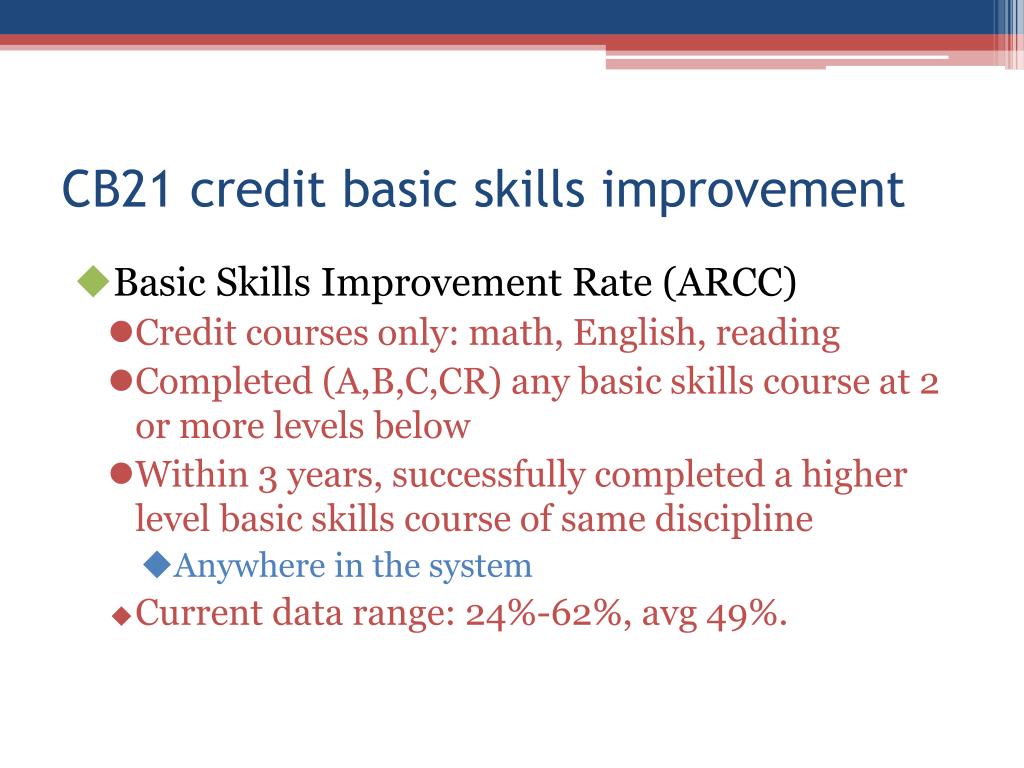 CB21 credit basic skills improvement

Basic Skills Improvement Rate (ARCC)

Credit courses only: math, English, reading

Completed (A,B,C,CR) any basic skills course at 2 or more levels below

Within 3 years, successfully completed a higher level basic skills course of same discipline

Anywhere in the system

Current data range: 24%-62%, avg 49%.